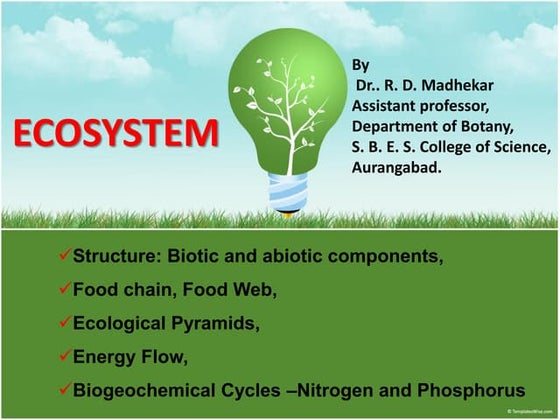 ECOSYSTEM

By
Dr.. R. D. Madhekar
Assistant professor,
Department of Botany,
S. B. E. S. College of Science,
Aurangabad.

✓Structure: Biotic and abiotic components,
✓Food chain, Food Web,
✓Ecological Pyramids,
✓Energy Flow,
✓Biogeochemical Cycles –Nitrogen and Phosphorus

© TemplatesWise.com